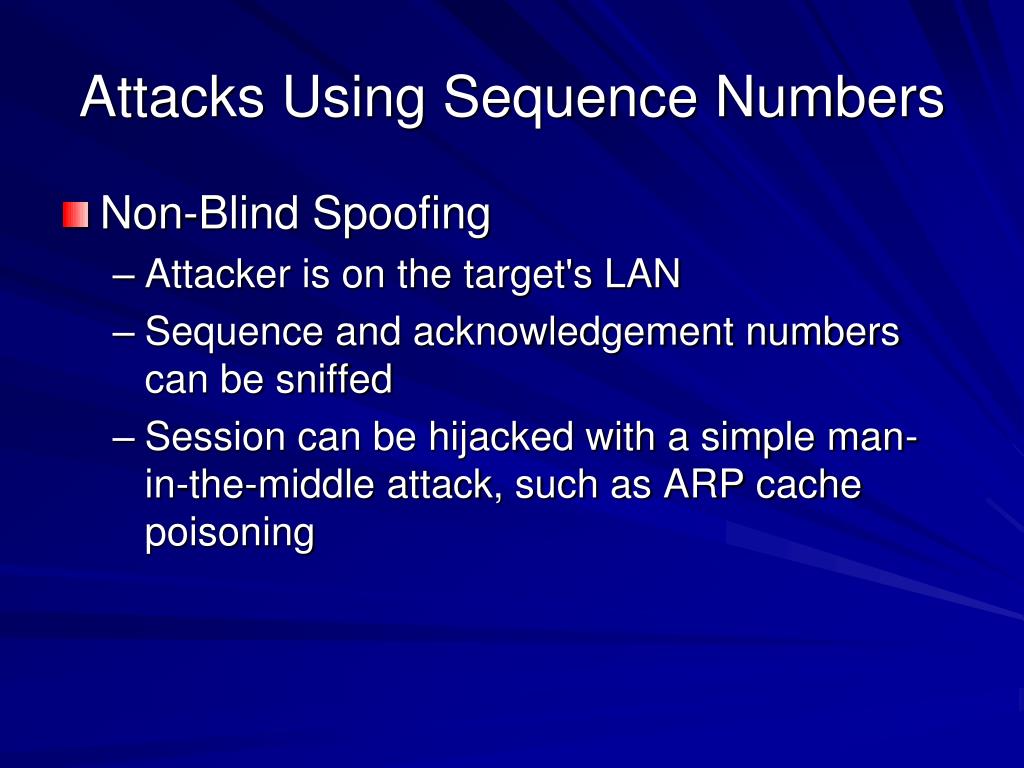 Attacks Using Sequence Numbers

Non-Blind Spoofing

– Attacker is on the target's LAN

– Sequence and acknowledgement numbers can be sniffed

– Session can be hijacked with a simple man-in-the-middle attack, such as ARP cache poisoning